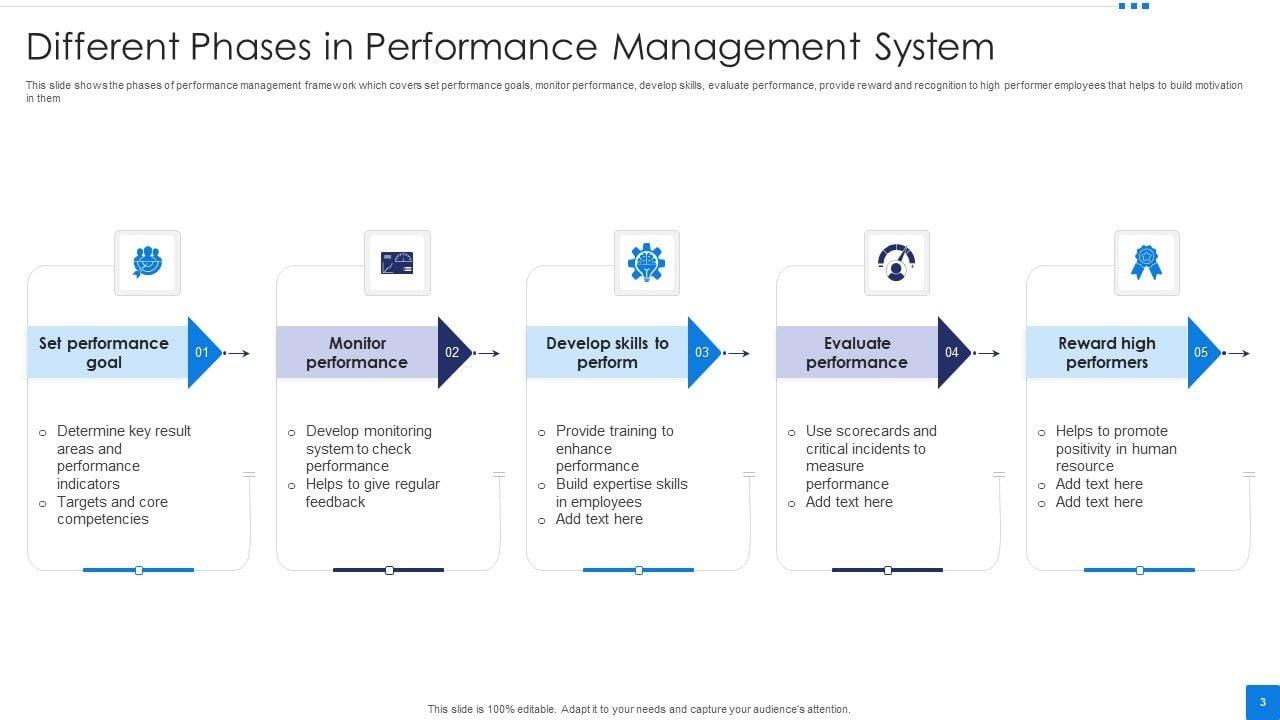 Different Phases in Performance Management System

This slide shows the phases of performance management framework which covers set performance goals, monitor performance, develop skills, evaluate performance, provide reward and recognition to high performer employees that helps to build motivation in them

Set performance goal 01

- Determine key result areas and performance indicators
- Targets and core competencies

Monitor performance 02

- Develop monitoring system to check performance
- Helps to give regular feedback

Develop skills to perform 03

- Provide training to enhance performance
- Build expertise skills in employees
- Add text here

Evaluate performance 04

- Use scorecards and critical incidents to measure performance
- Add text here

Reward high performers 05

- Helps to promote positivity in human resource
- Add text here
- Add text here

This slide is 100% editable. Adapt it to your needs and capture your audience's attention.

3